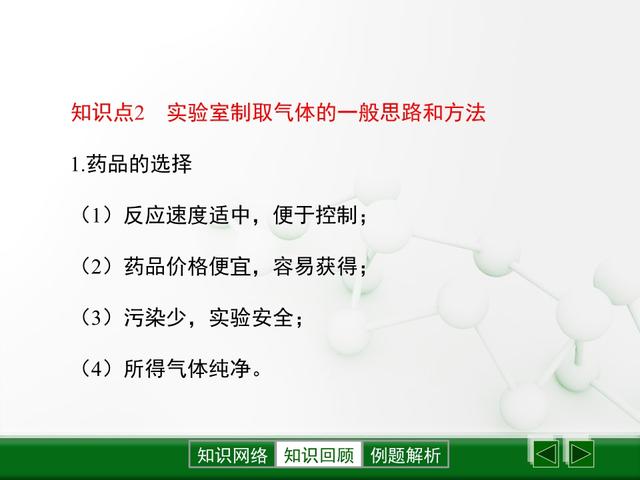 知识点2　实验室制取气体的一般思路和方法

1.药品的选择

（1）反应速度适中，便于控制；

（2）药品价格便宜，容易获得；

（3）污染少，实验安全；

（4）所得气体纯净。

知识网络　知识回顾　例题解析